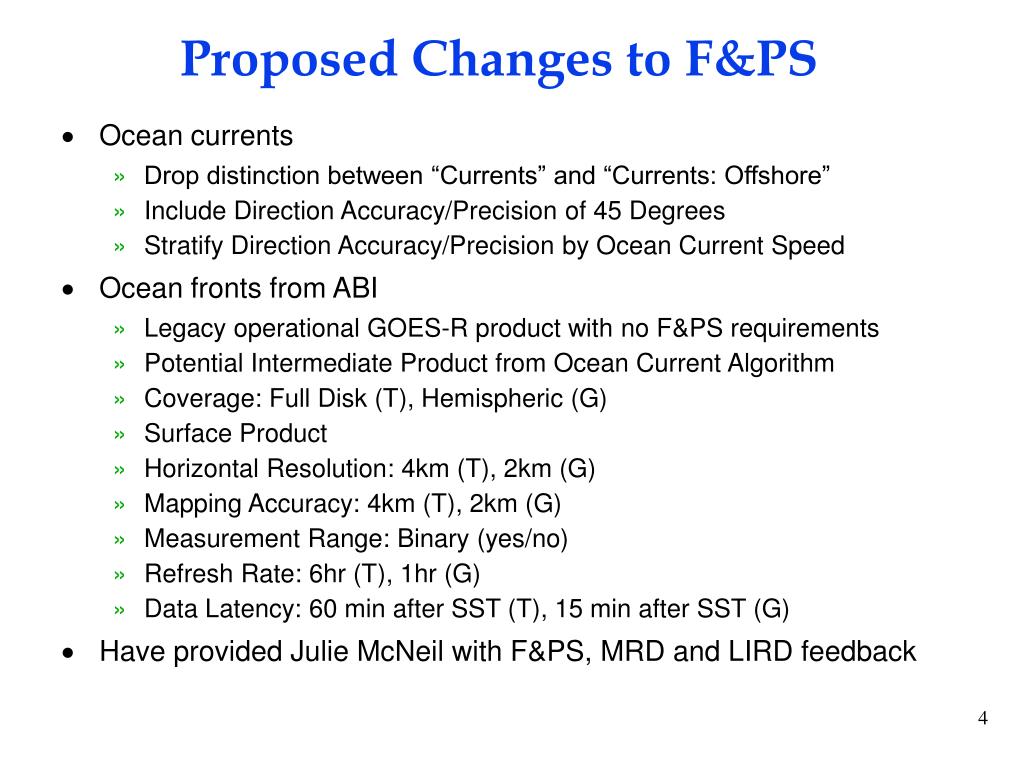 Proposed Changes to F&PS

• Ocean currents
  » Drop distinction between “Currents” and “Currents: Offshore”
  » Include Direction Accuracy/Precision of 45 Degrees
  » Stratify Direction Accuracy/Precision by Ocean Current Speed

• Ocean fronts from ABI
  » Legacy operational GOES-R product with no F&PS requirements
  » Potential Intermediate Product from Ocean Current Algorithm
  » Coverage: Full Disk (T), Hemispheric (G)
  » Surface Product
  » Horizontal Resolution: 4km (T), 2km (G)
  » Mapping Accuracy: 4km (T), 2km (G)
  » Measurement Range: Binary (yes/no)
  » Refresh Rate: 6hr (T), 1hr (G)
  » Data Latency: 60 min after SST (T), 15 min after SST (G)

• Have provided Julie McNeil with F&PS, MRD and LIRD feedback

4